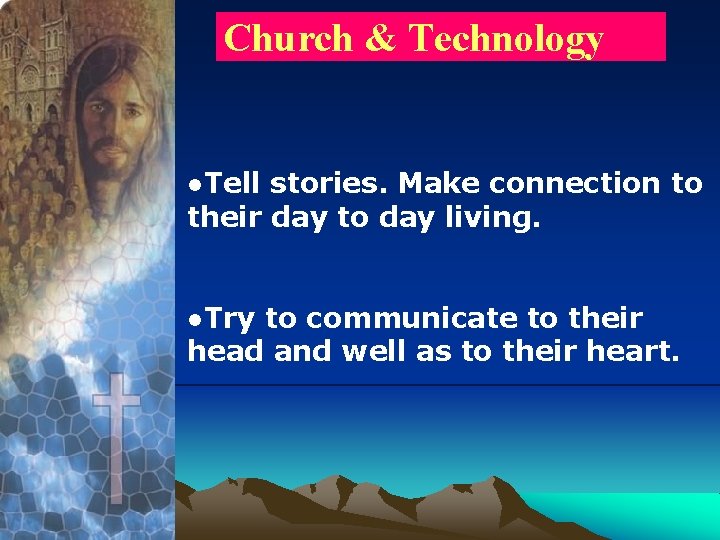 Church & Technology

●Tell stories. Make connection to their day to day living.

●Try to communicate to their head and well as to their heart.